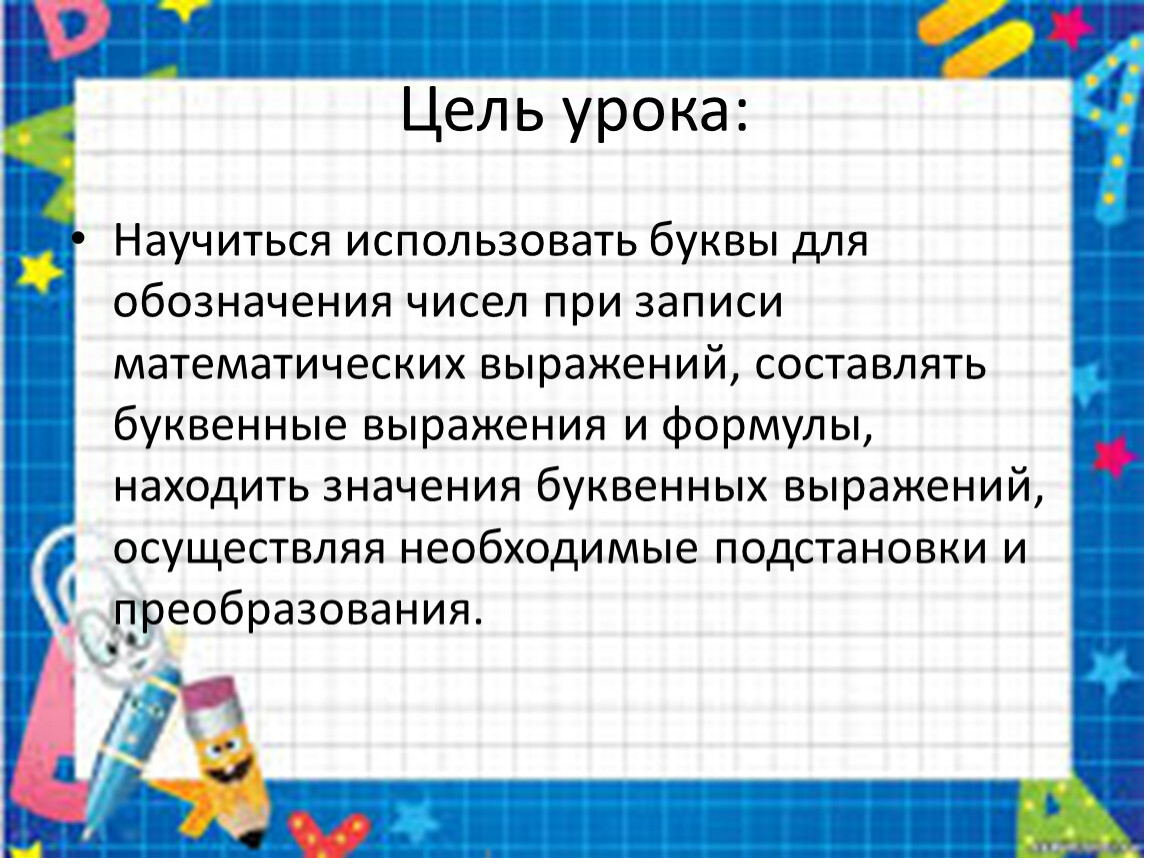 Цель урока:

• Научиться использовать буквы для обозначения чисел при записи математических выражений, составлять буквенные выражения и формулы, находить значения буквенных выражений, осуществляя необходимые подстановки и преобразования.